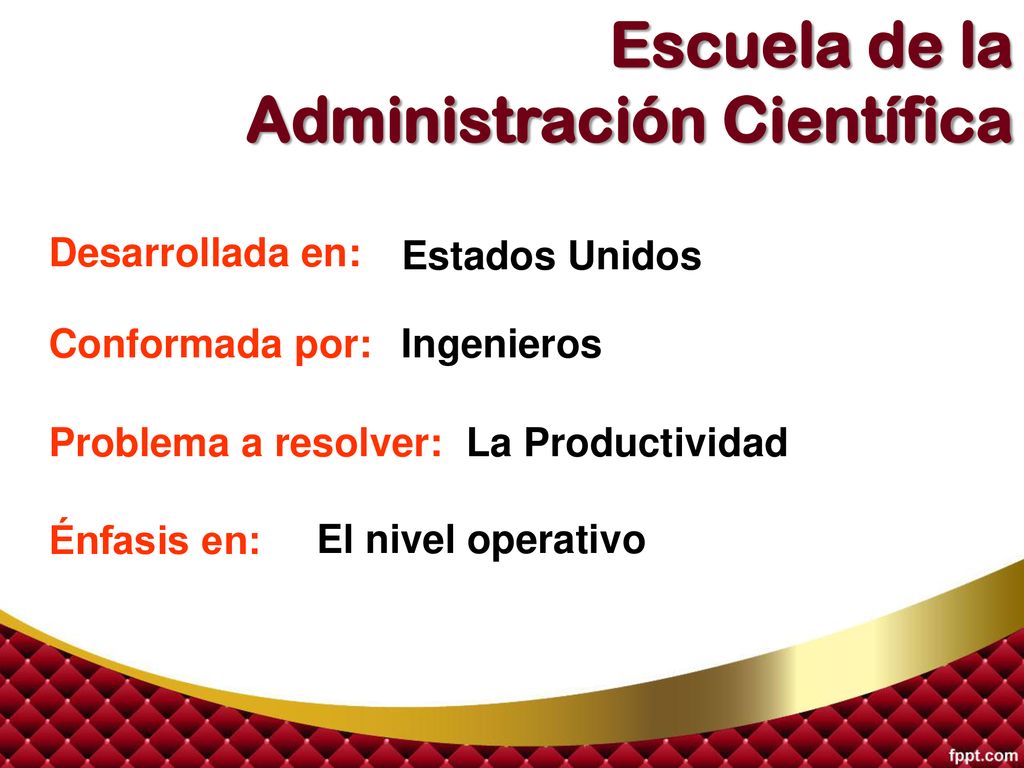 Escuela de la Administración Científica

Desarrollada en: Estados Unidos

Conformada por: Ingenieros

Problema a resolver: La Productividad

Énfasis en: El nivel operativo

fppt.com